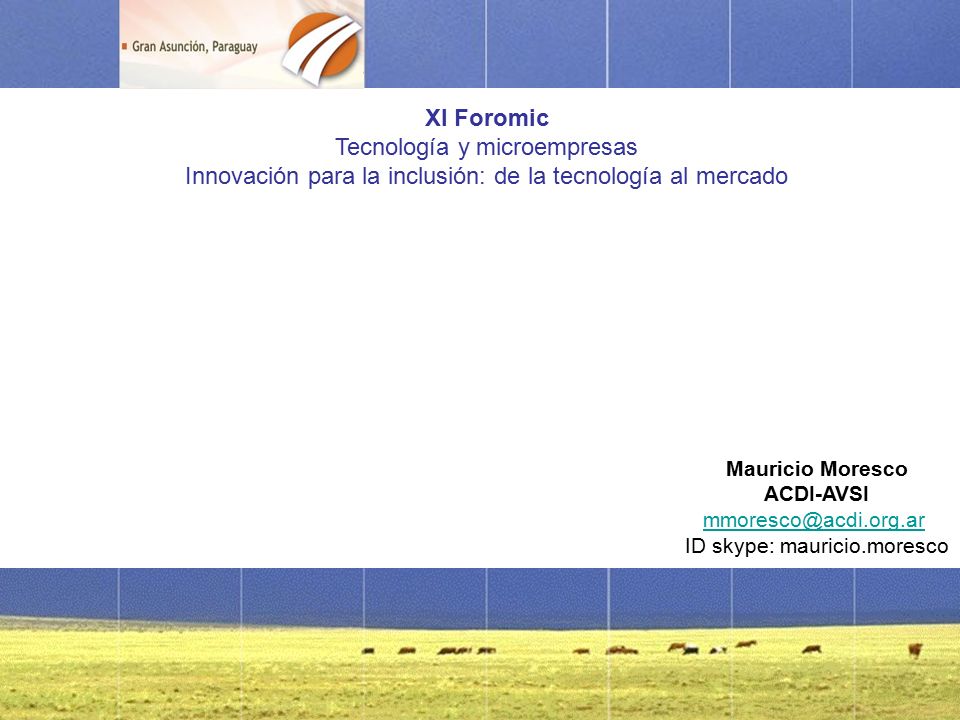 Gran Asunción, Paraguay

XI Foromic
Tecnología y microempresas
Innovación para la inclusión: de la tecnología al mercado

Mauricio Moresco
ACDI-AVSI
mmoresco@acdi.org.ar
ID skype: mauricio.moresco